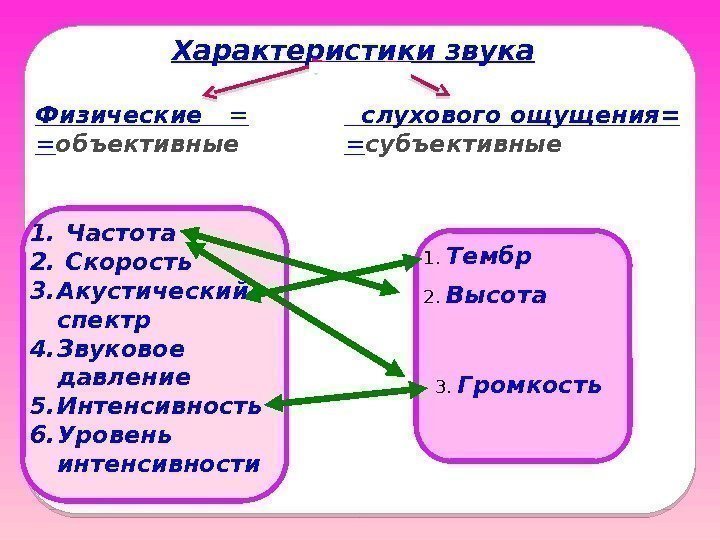 Характеристики звука

Физические =
=объективные

слухового ощущения=
=субъективные

1. Частота
2. Скорость
3. Акустический спектр
4. Звуковое давление
5. Интенсивность
6. Уровень интенсивности

1. Тембр
2. Высота
3. Громкость